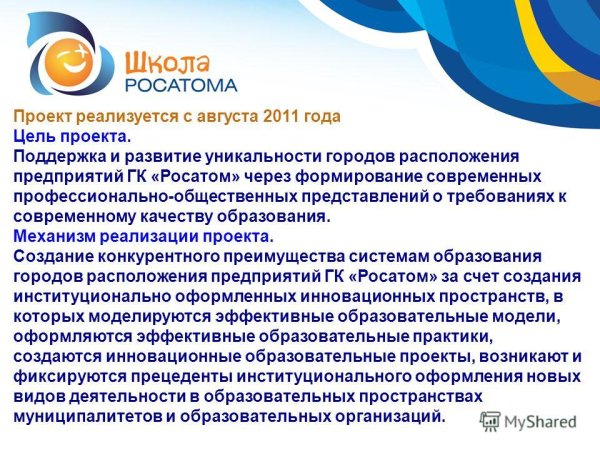 Школа
РОСАТОМА

Проект реализуется с августа 2011 года
Цель проекта.
Поддержка и развитие уникальности городов расположения предприятий ГК «Росатом» через формирование современных профессионально-общественных представлений о требованиях к современному качеству образования.
Механизм реализации проекта.
Создание конкурентного преимущества системам образования городов расположения предприятий ГК «Росатом» за счет создания институционально оформленных инновационных пространств, в которых моделируются эффективные образовательные модели, оформляются эффективные образовательные практики, создаются инновационные образовательные проекты, возникают и фиксируются прецеденты институционального оформления новых видов деятельности в образовательных пространствах муниципалитетов и образовательных организаций.

MyShared